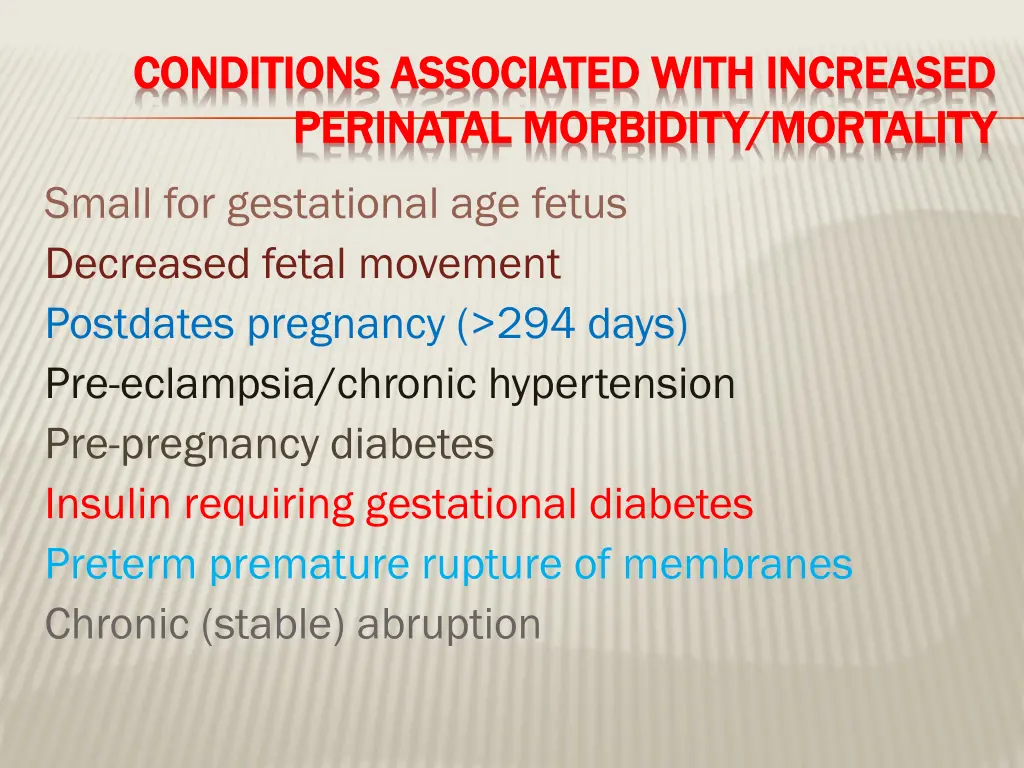 CONDITIONS ASSOCIATED WITH INCREASED PERINATAL MORBIDITY/MORTALITY

Small for gestational age fetus
Decreased fetal movement
Postdates pregnancy (>294 days)
Pre-eclampsia/chronic hypertension
Pre-pregnancy diabetes
Insulin requiring gestational diabetes
Preterm premature rupture of membranes
Chronic (stable) abruption